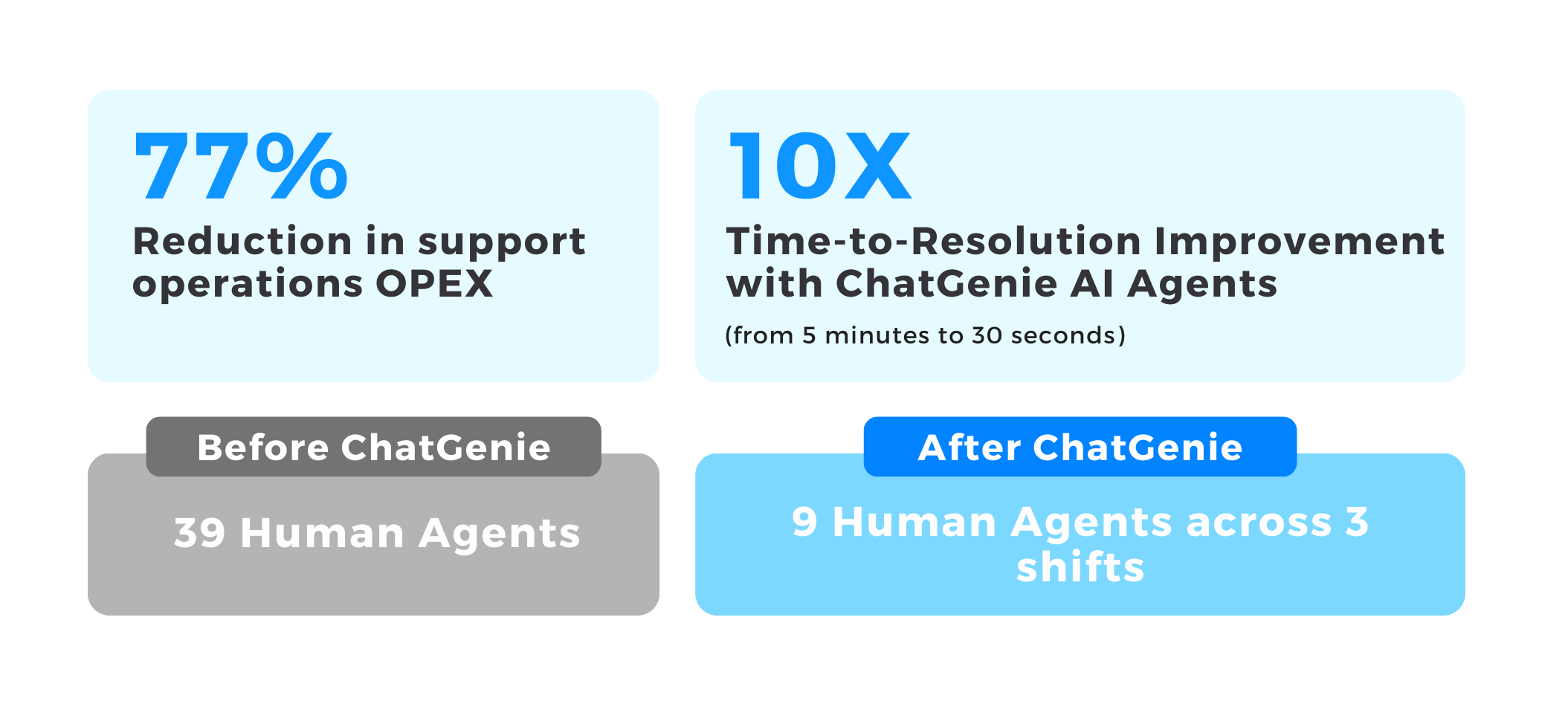 77%
Reduction in support operations OPEX

10X
Time-to-Resolution Improvement with ChatGenie AI Agents
(from 5 minutes to 30 seconds)

Before ChatGenie
39 Human Agents

After ChatGenie
9 Human Agents across 3 shifts